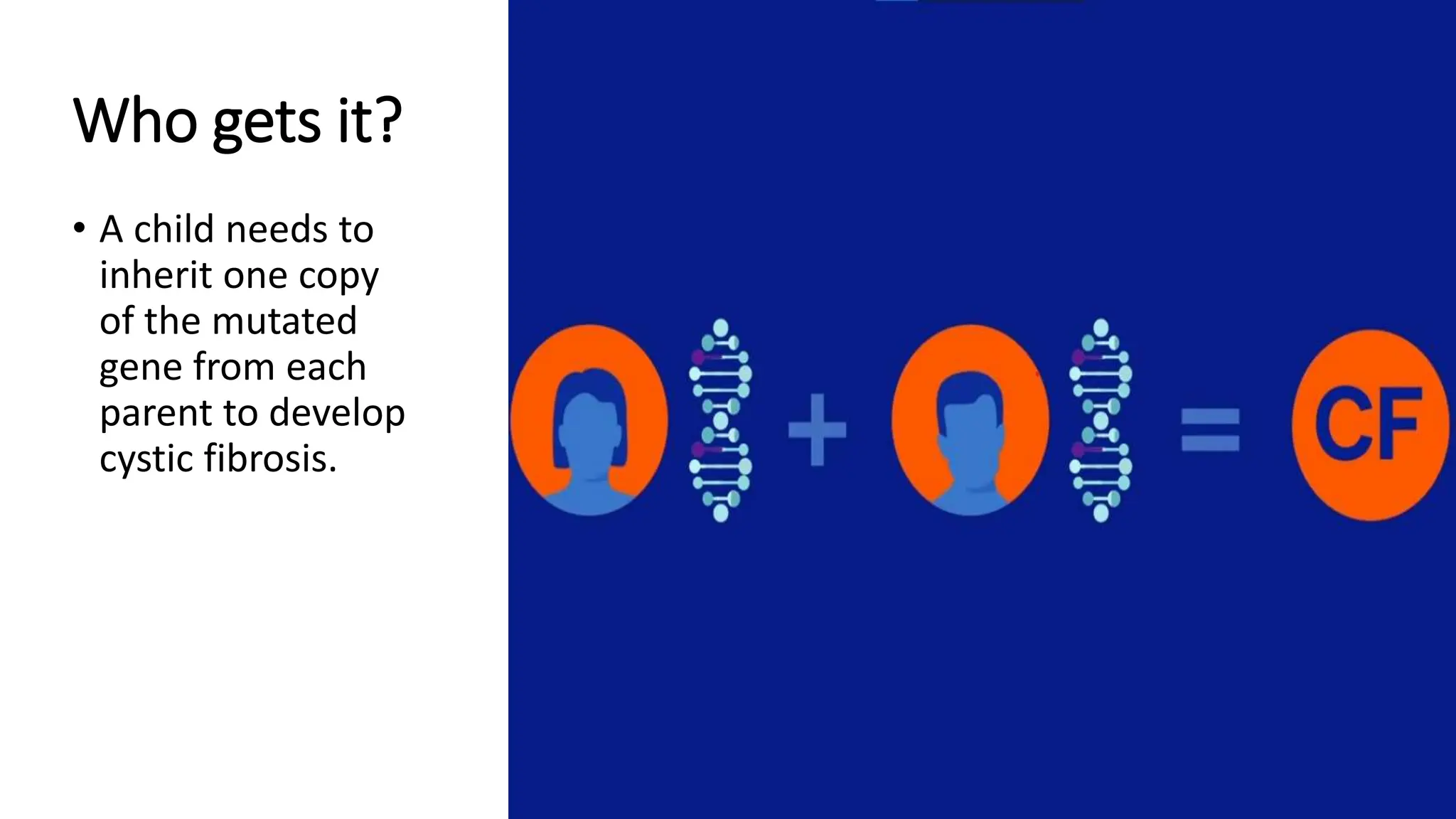 Who gets it?

• A child needs to inherit one copy of the mutated gene from each parent to develop cystic fibrosis.

+ =

CF